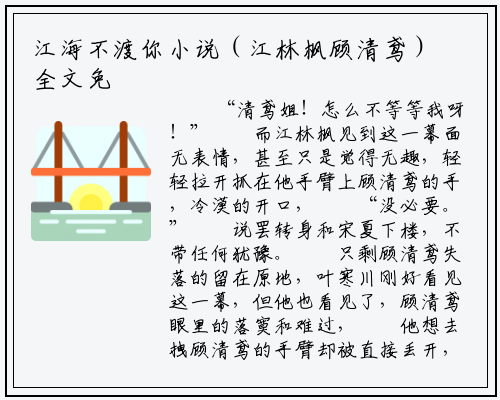 江海不渡你小说（江林枫顾清鸢）全文免

“清鸢姐！怎么不等等我呀！” 而江林枫见到这一幕面无表情，甚至只是觉得无趣，轻轻拉开抓在他手臂上顾清鸢的手，冷漠的开口， “没必要。” 说罢转身和宋夏下楼，不带任何犹豫。 只剩顾清鸢失落的留在原地，叶寒川刚好看见这一幕，但他也看见了，顾清鸢眼里的落寞和难过， 他想去拽顾清鸢的手臂却被直接丢开，